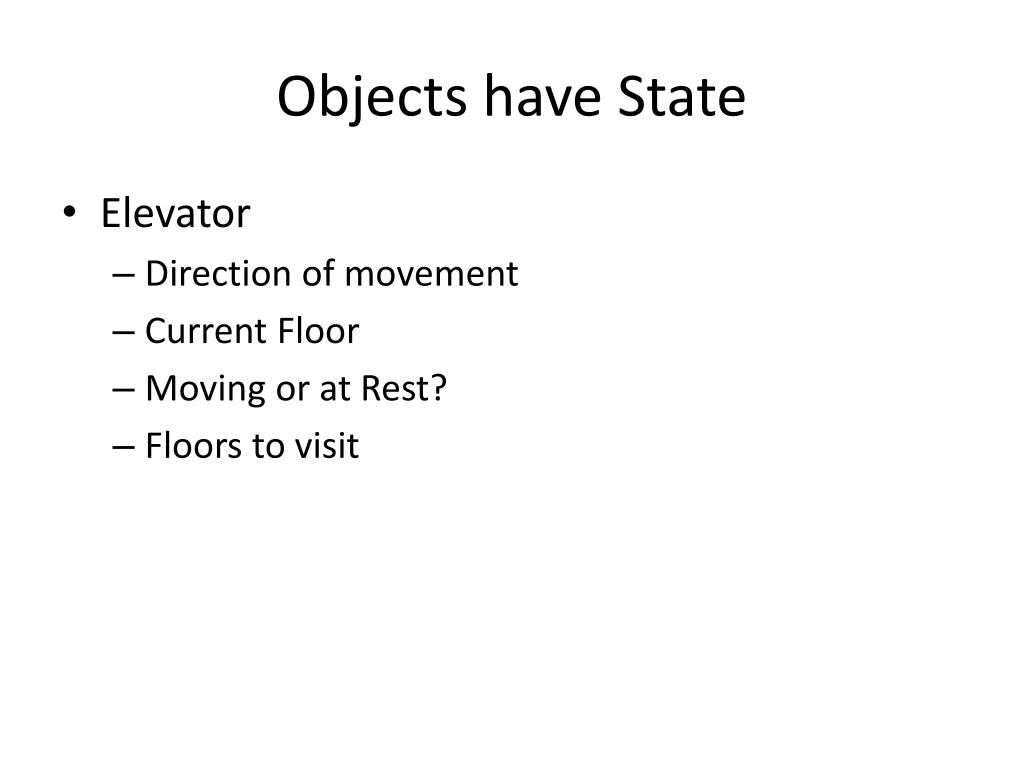 Objects have State

• Elevator
  – Direction of movement
  – Current Floor
  – Moving or at Rest?
  – Floors to visit